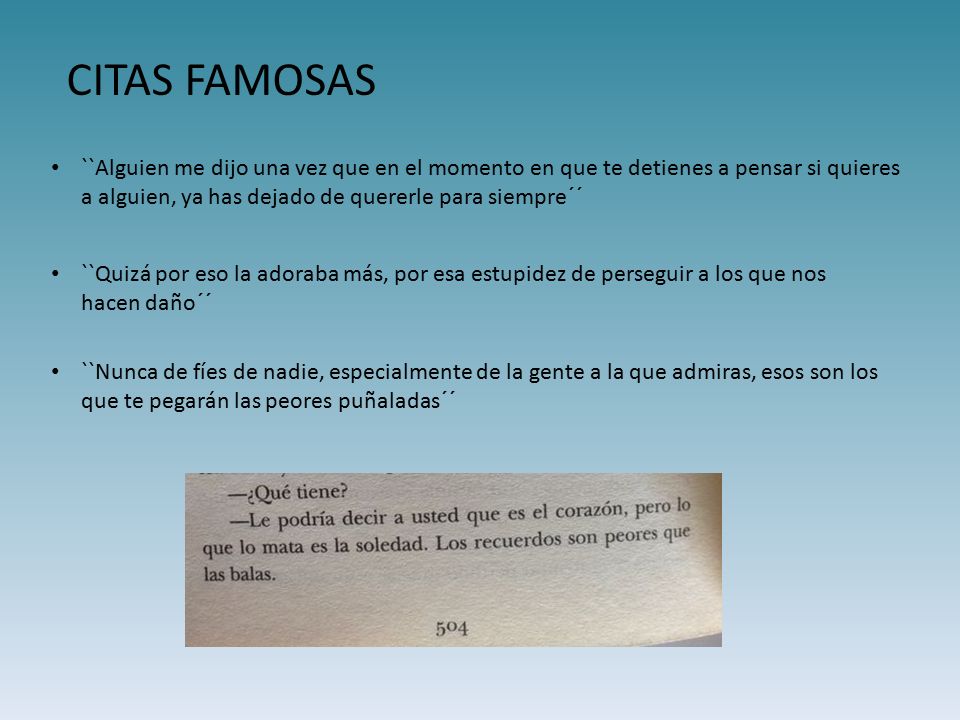 CITAS FAMOSAS

• ``Alguien me dijo una vez que en el momento en que te detienes a pensar si quieres a alguien, ya has dejado de quererle para siempre´´

• ``Quizá por eso la adoraba más, por esa estupidez de perseguir a los que nos hacen daño´´

• ``Nunca de fíes de nadie, especialmente de la gente a la que admiras, esos son los que te pegarán las peores puñaladas´´

—¿Qué tiene?
—Le podría decir a usted que es el corazón, pero lo que lo mata es la soledad. Los recuerdos son peores que las balas.

504